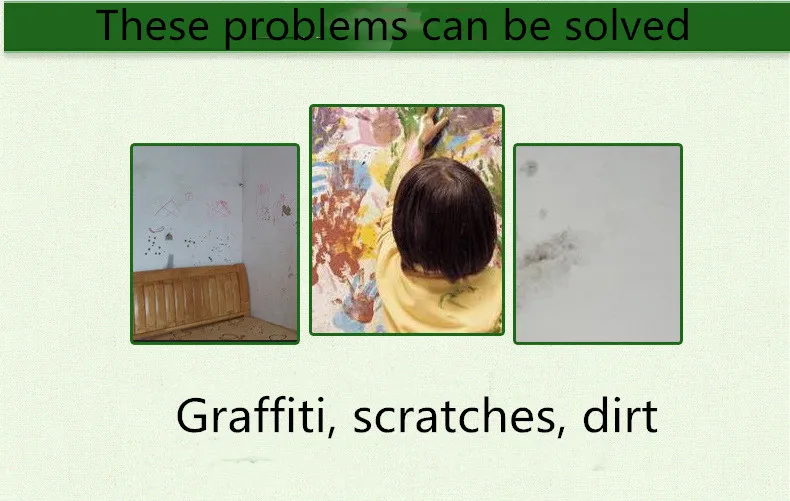 These problems can be solved

Graffiti, scratches, dirt